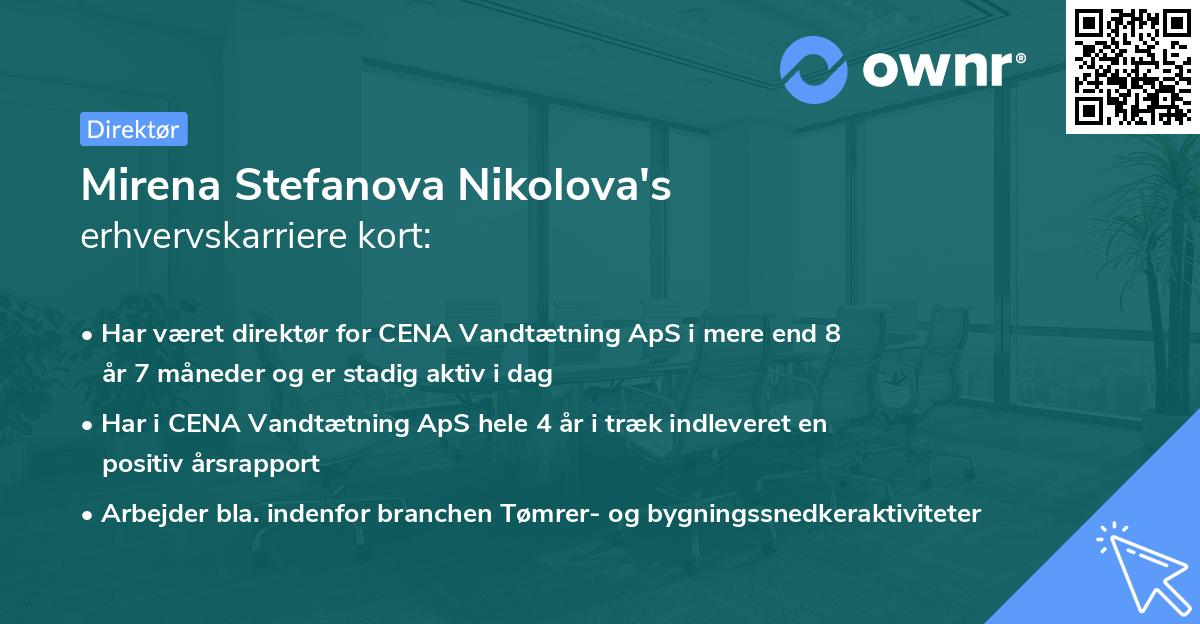 ownr®

Direktør

Mirena Stefanova Nikolova's
erhvervskarriere kort:

• Har været direktør for CENA Vandtætning ApS i mere end 8 år 7 måneder og er stadig aktiv i dag

• Har i CENA Vandtætning ApS hele 4 år i træk indleveret en positiv årsrapport

• Arbejder bla. indenfor branchen Tømrer- og bygningssnedkeraktiviteter